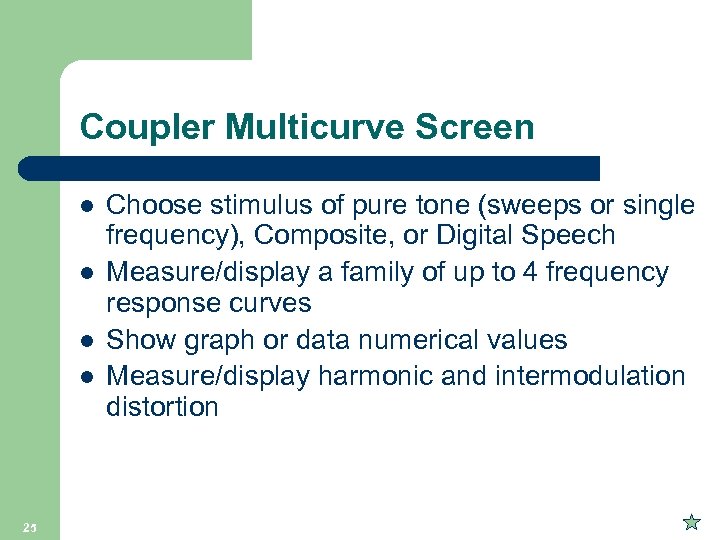 Coupler Multicurve Screen

- Choose stimulus of pure tone (sweeps or single frequency), Composite, or Digital Speech
- Measure/display a family of up to 4 frequency response curves
- Show graph or data numerical values
- Measure/display harmonic and intermodulation distortion

25